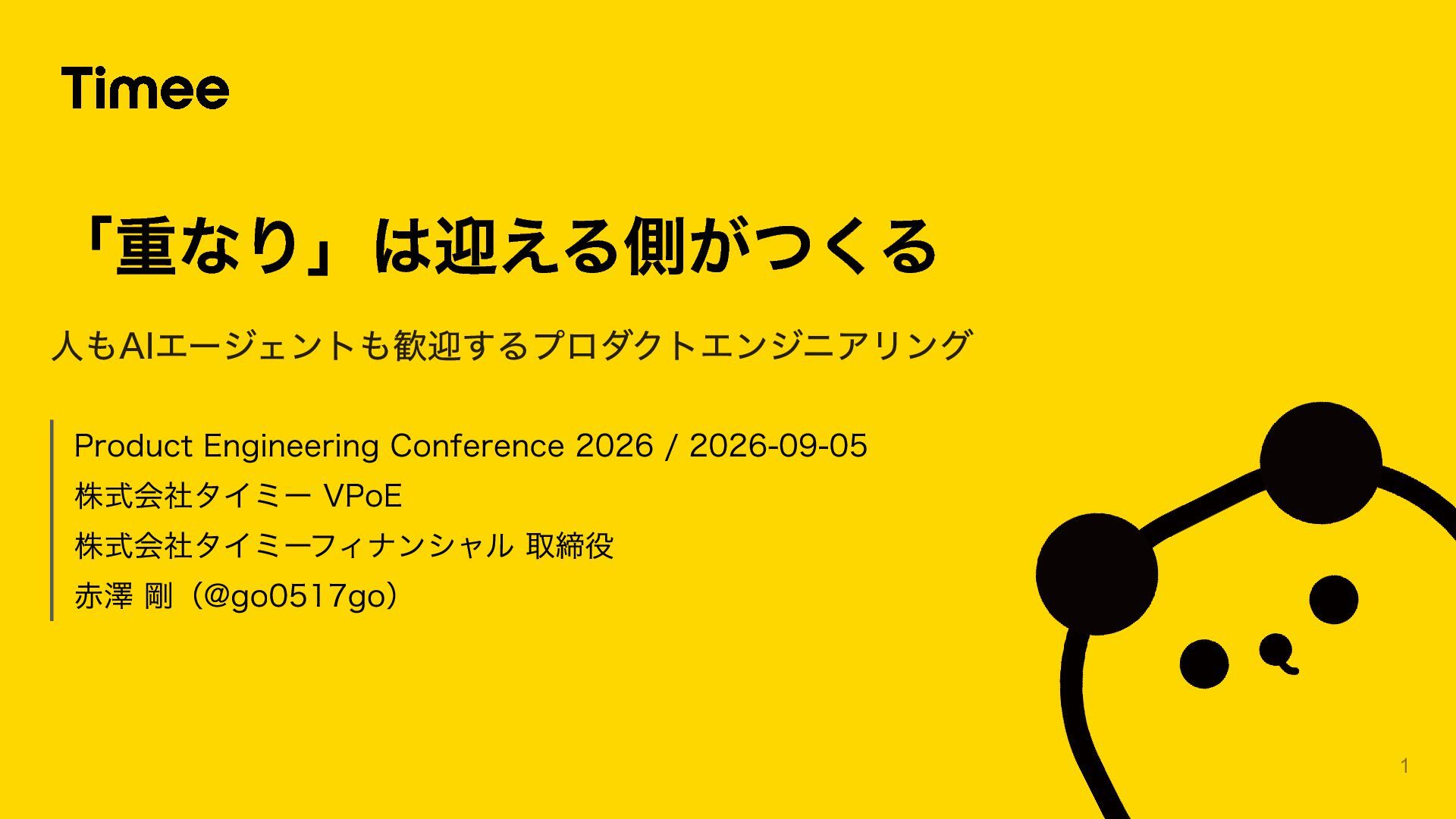 Timee

「重なり」は迎える側がつくる

人もAIエージェントも歓迎するプロダクトエンジニアリング

Product Engineering Conference 2026 / 2026-09-05
株式会社タイミー VPoE
株式会社タイミーフィナンシャル 取締役
赤澤 剛（@go0517go）

1